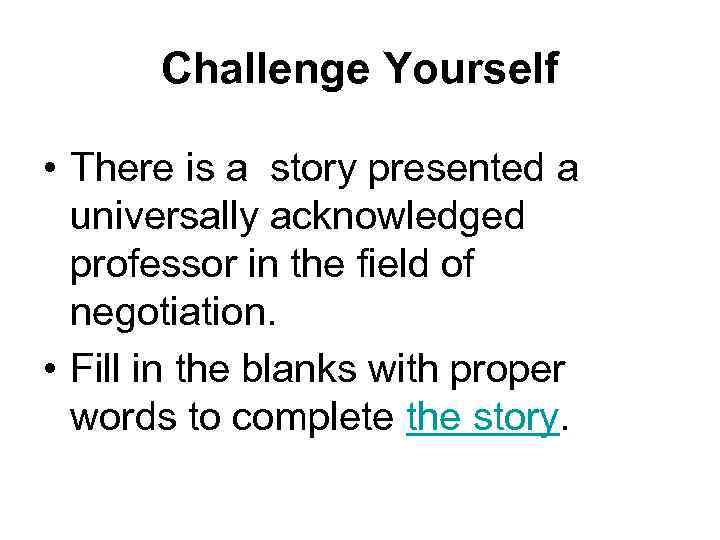 Challenge Yourself

• There is a story presented a universally acknowledged professor in the field of negotiation.

• Fill in the blanks with proper words to complete the story.